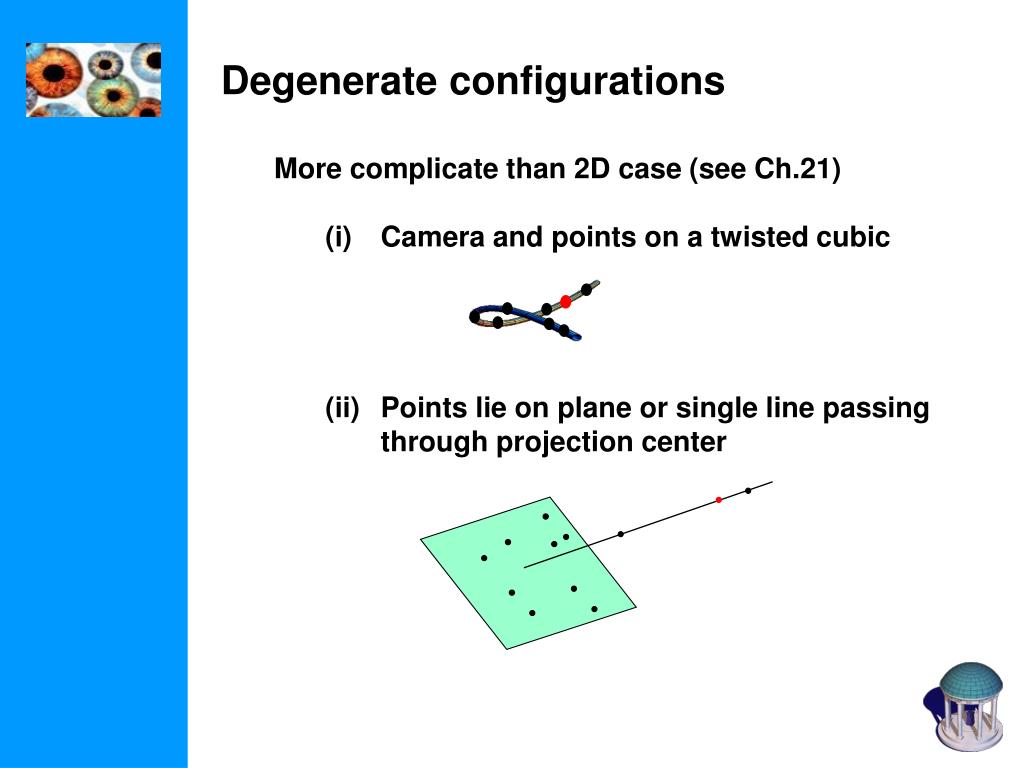 Degenerate configurations

More complicate than 2D case (see Ch.21)

(i) Camera and points on a twisted cubic

(ii) Points lie on plane or single line passing through projection center